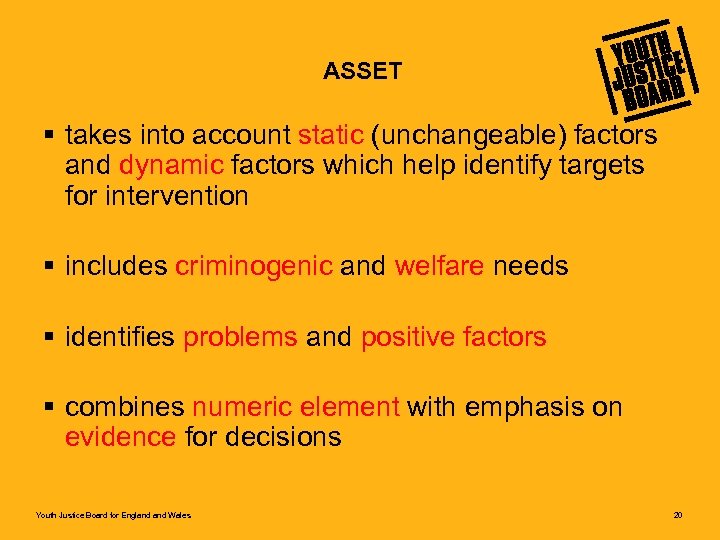 ASSET

YOUTH JUSTICE BOARD

▪ takes into account static (unchangeable) factors and dynamic factors which help identify targets for intervention

▪ includes criminogenic and welfare needs

▪ identifies problems and positive factors

▪ combines numeric element with emphasis on evidence for decisions

Youth Justice Board for England and Wales

20